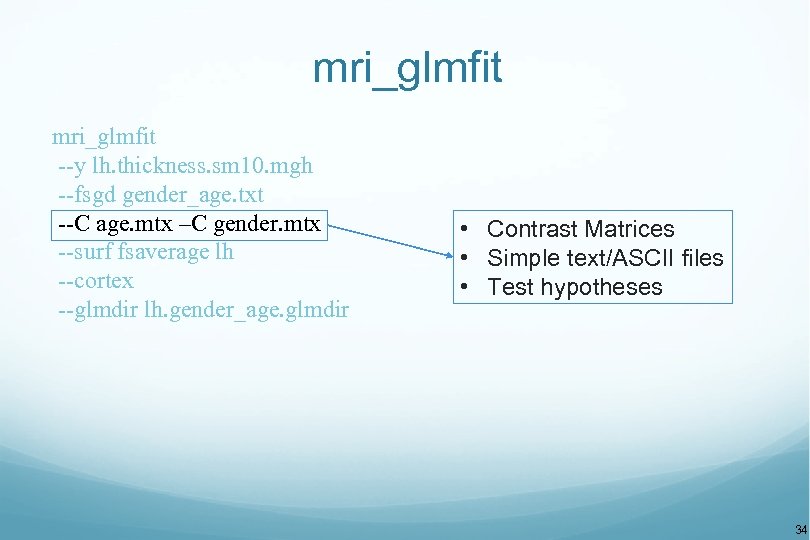 mri_glmfit

mri_glmfit
--y lh.thickness.sm10.mgh
--fsgd gender_age.txt
--C age.mtx –C gender.mtx
--surf fsaverage lh
--cortex
--glmdir lh.gender_age.glmdir

• Contrast Matrices
• Simple text/ASCII files
• Test hypotheses

34